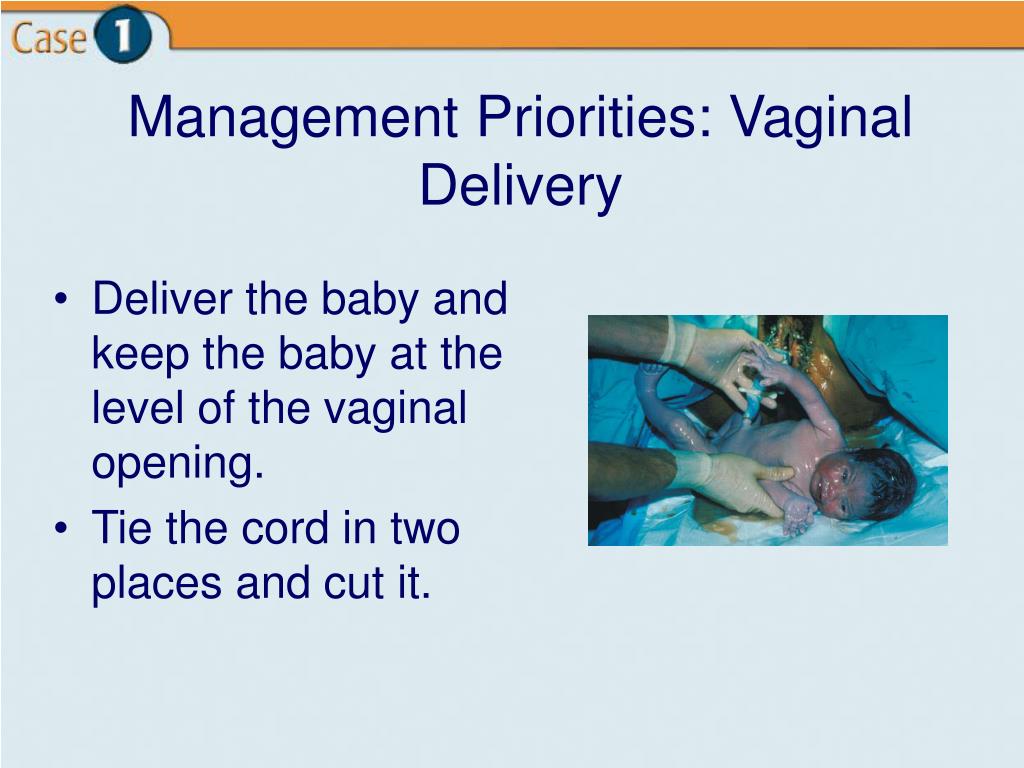 Case 1

Management Priorities: Vaginal Delivery

• Deliver the baby and keep the baby at the level of the vaginal opening.
• Tie the cord in two places and cut it.